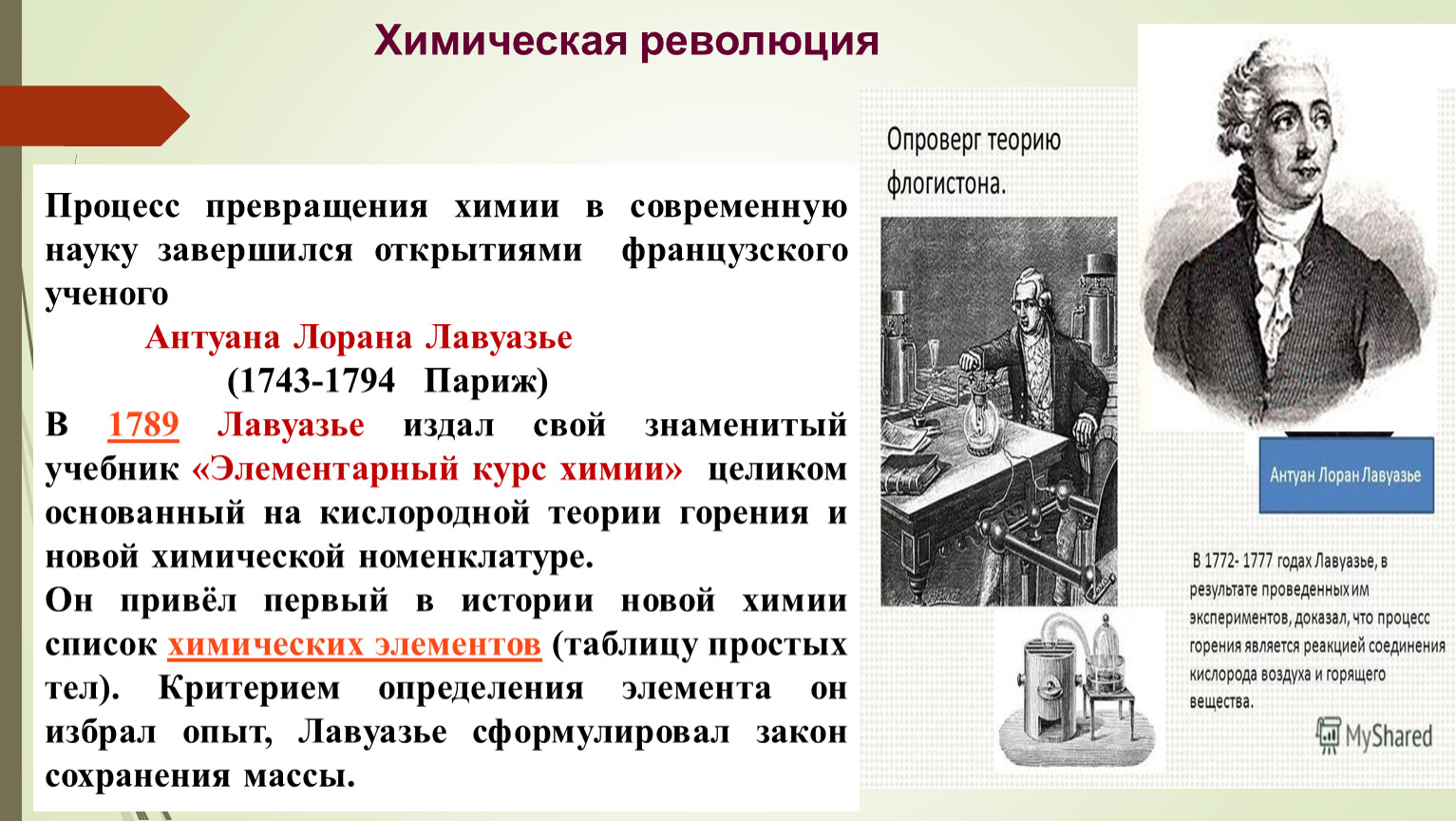 Химическая революция

Процесс превращения химии в современную науку завершился открытиями французского ученого

Антуана Лорана Лавуазье

(1743-1794 Париж)

В 1789 Лавуазье издал свой знаменитый учебник «Элементарный курс химии» целиком основанный на кислородной теории горения и новой химической номенклатуре.

Он привёл первый в истории новой химии список химических элементов (таблицу простых тел). Критерием определения элемента он избрал опыт, Лавуазье сформулировал закон сохранения массы.

Опроверг теорию флогистона.

Антуан Лоран Лавуазье

В 1772- 1777 годах Лавуазье, в результате проведенных им экспериментов, доказал, что процесс горения является реакцией соединения кислорода воздуха и горящего вещества.

MyShared